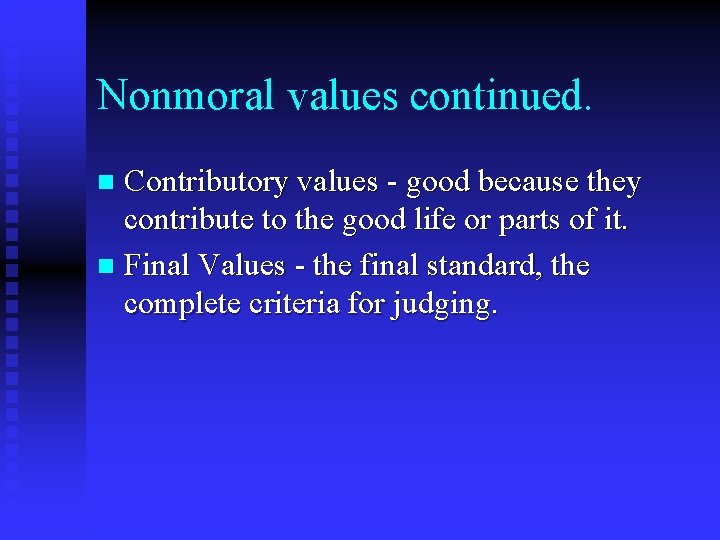 Nonmoral values continued.

- Contributory values - good because they contribute to the good life or parts of it.
- Final Values - the final standard, the complete criteria for judging.